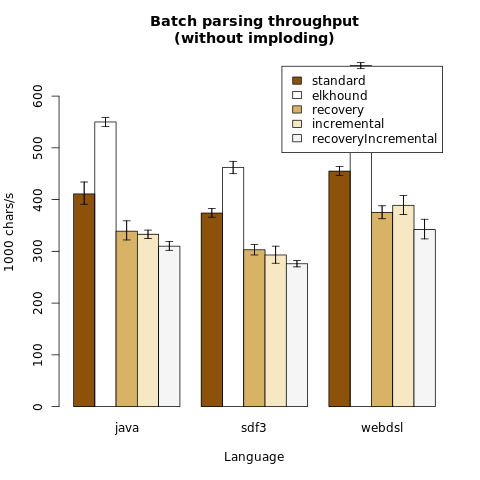 Batch parsing throughput
(without imploding)

standard
elkhound
recovery
incremental
recoveryIncremental

1000 chars/s

0
100
200
300
400
500
600

java
sdf3
webdsl

Language